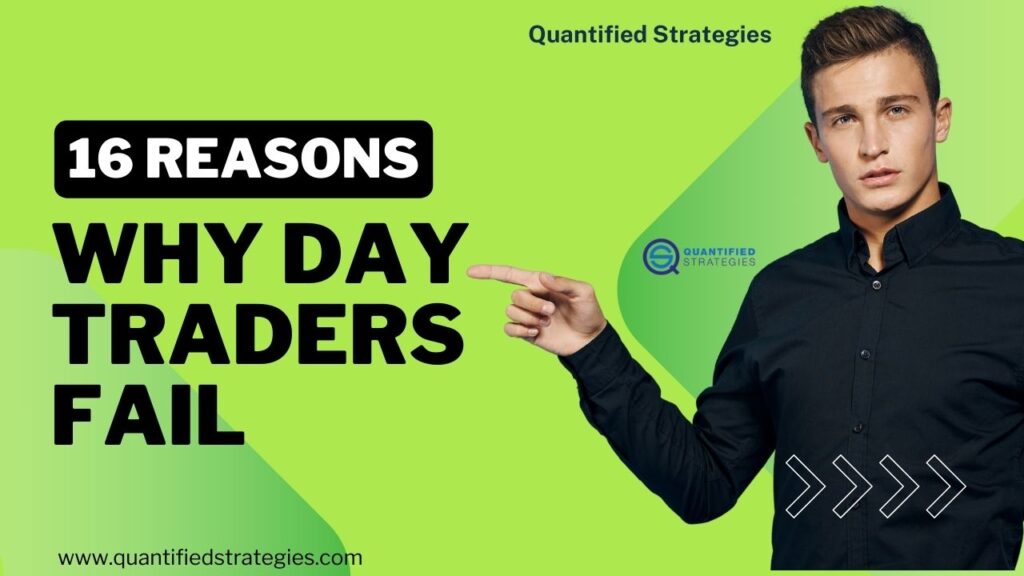 Quantified Strategies

16 REASONS

WHY DAY TRADERS FAIL

QUANTIFIED STRATEGIES

www.quantifiedstrategies.com